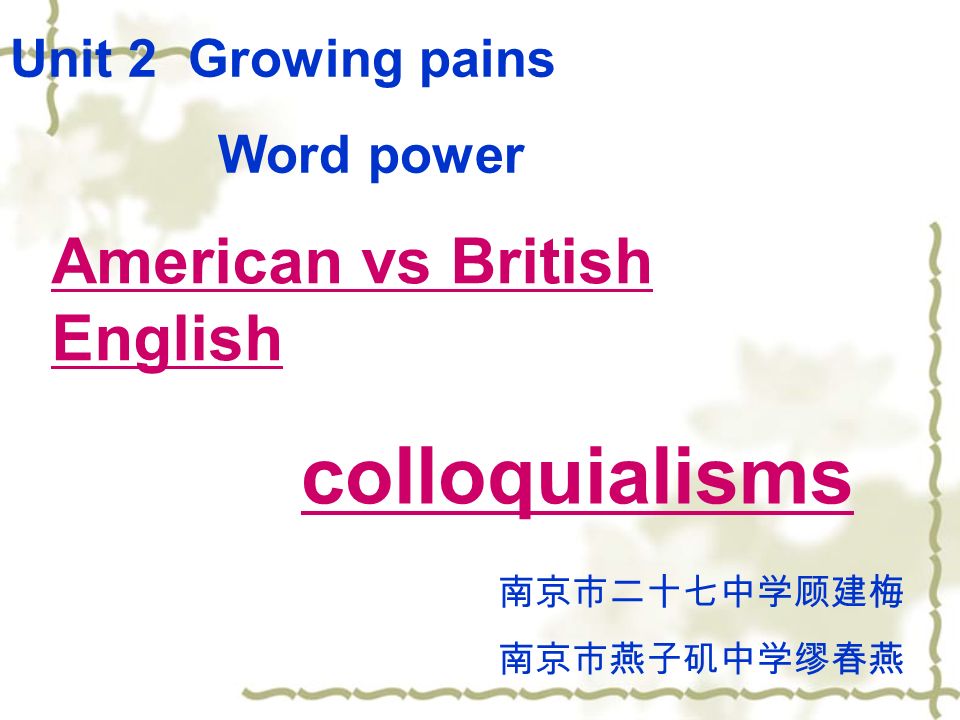 Unit 2 Growing pains

Word power

American vs British English

colloquialisms

南京市二十七中学顾建梅

南京市燕子矶中学缪春燕